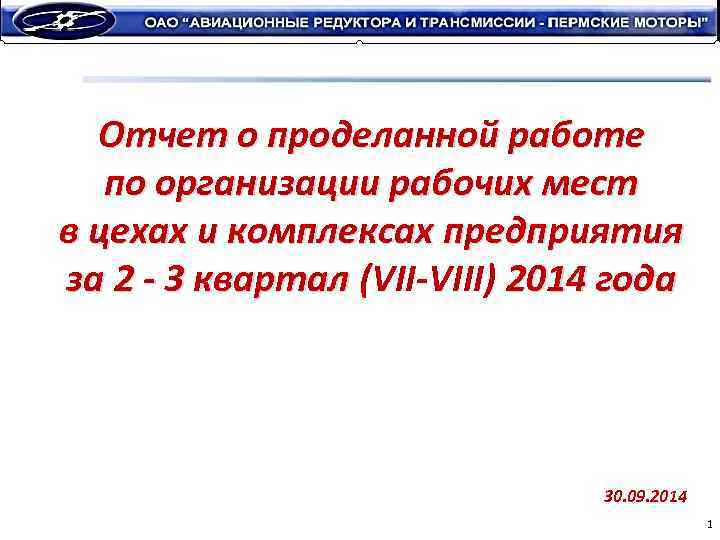 ОАО "АВИАЦИОННЫЕ РЕДУКТОРА И ТРАНСМИССИИ - ПЕРМСКИЕ МОТОРЫ"

Отчет о проделанной работе по организации рабочих мест в цехах и комплексах предприятия за 2 - 3 квартал (VII-VIII) 2014 года

30.09.2014

1